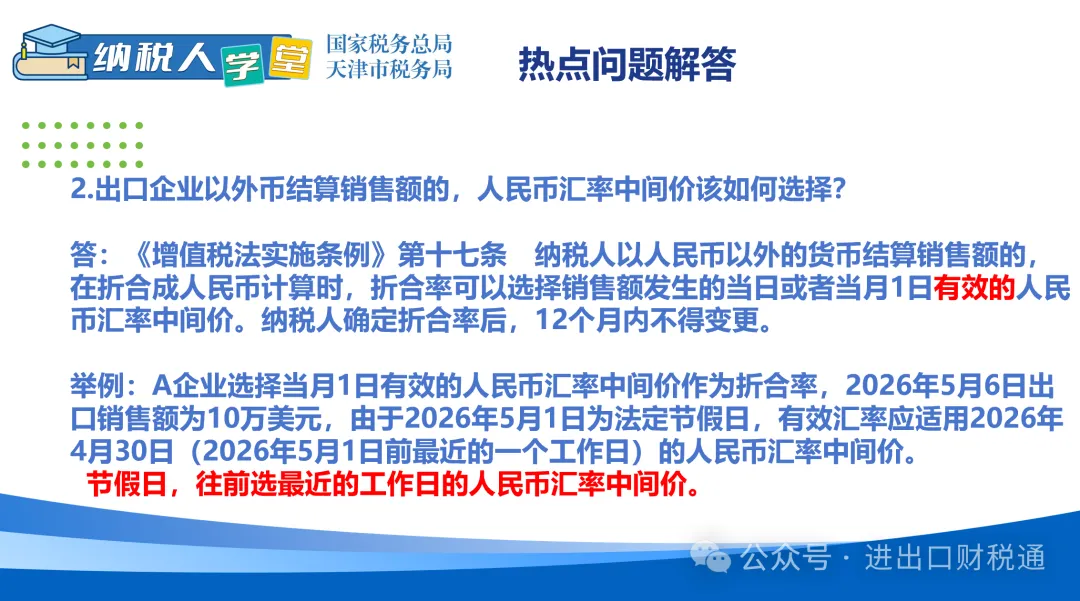 纳税人学堂 国家税务总局 天津市税务局

热点问题解答

2.出口企业以外币结算销售额的，人民币汇率中间价该如何选择？

答：《增值税法实施条例》第十七条 纳税人以人民币以外的货币结算销售额的，在折合成人民币计算时，折合率可以选择销售额发生的当日或者当月1日有效的人民币汇率中间价。纳税人确定折合率后，12个月内不得变更。

举例：A企业选择当月1日有效的人民币汇率中间价作为折合率，2026年5月6日出口销售额为10万美元，由于2026年5月1日为法定节假日，有效汇率应适用2026年4月30日（2026年5月1日前最近的一个工作日）的人民币汇率中间价。
节假日，往前选最近的工作日的人民币汇率中间价。

公众号 · 进出口财税通